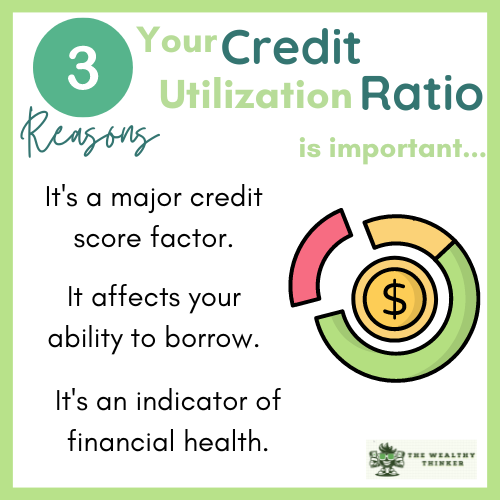 3 Reasons Your Credit Utilization Ratio is important...

It's a major credit score factor.

It affects your ability to borrow.

It's an indicator of financial health.

$

THE WEALTHY THINKER